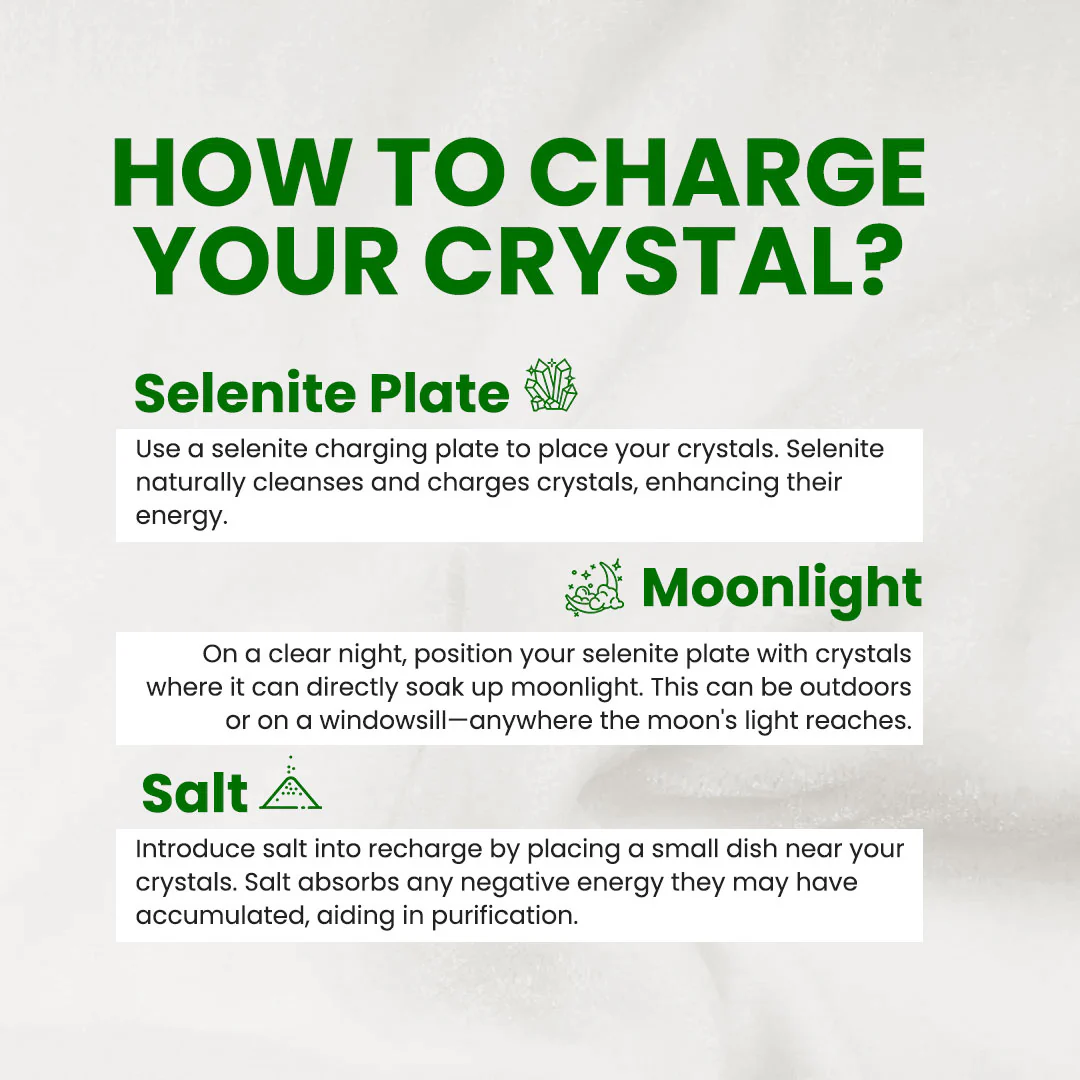 HOW TO CHARGE YOUR CRYSTAL?

Selenite Plate

Use a selenite charging plate to place your crystals. Selenite naturally cleanses and charges crystals, enhancing their energy.

Moonlight

On a clear night, position your selenite plate with crystals where it can directly soak up moonlight. This can be outdoors or on a windowsill—anywhere the moon's light reaches.

Salt

Introduce salt into recharge by placing a small dish near your crystals. Salt absorbs any negative energy they may have accumulated, aiding in purification.